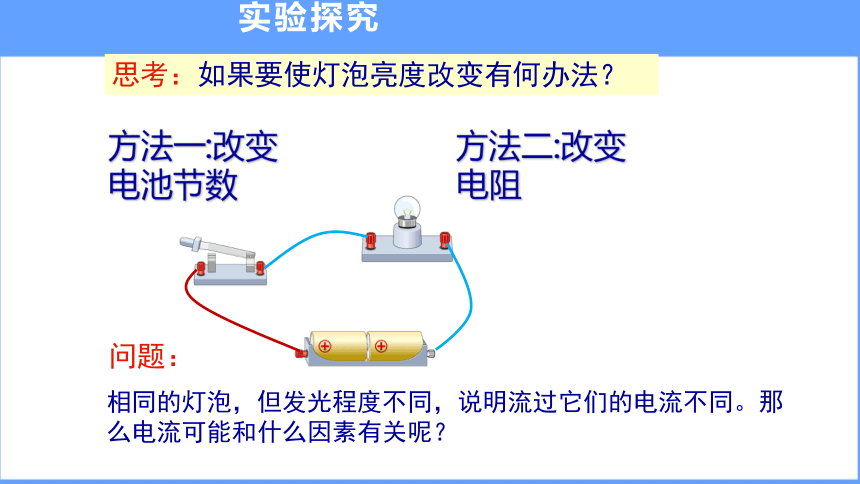 实验探究

思考：如果要使灯泡亮度改变有何办法？

方法一:改变电池节数

方法二:改变电阻

问题：

相同的灯泡，但发光程度不同，说明流过它们的电流不同。那么电流可能和什么因素有关呢？